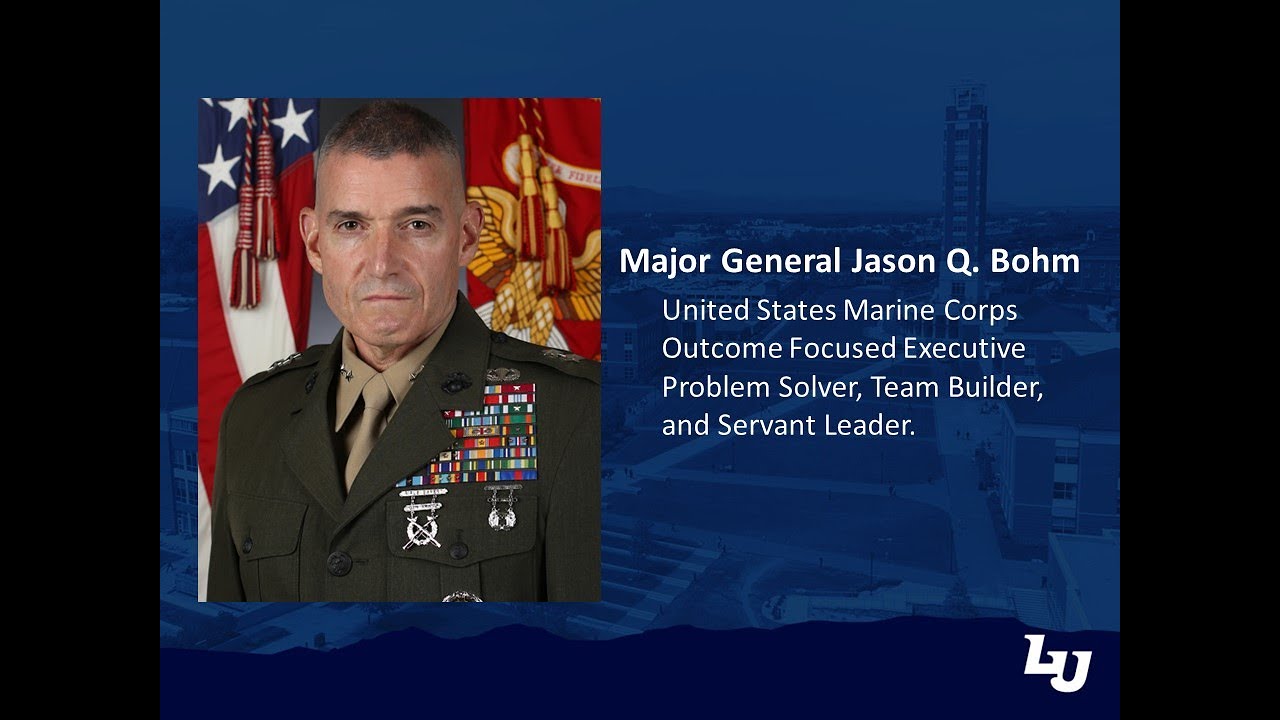 Major General Jason Q. Bohm

United States Marine Corps
Outcome Focused Executive
Problem Solver, Team Builder, and Servant Leader.

LU